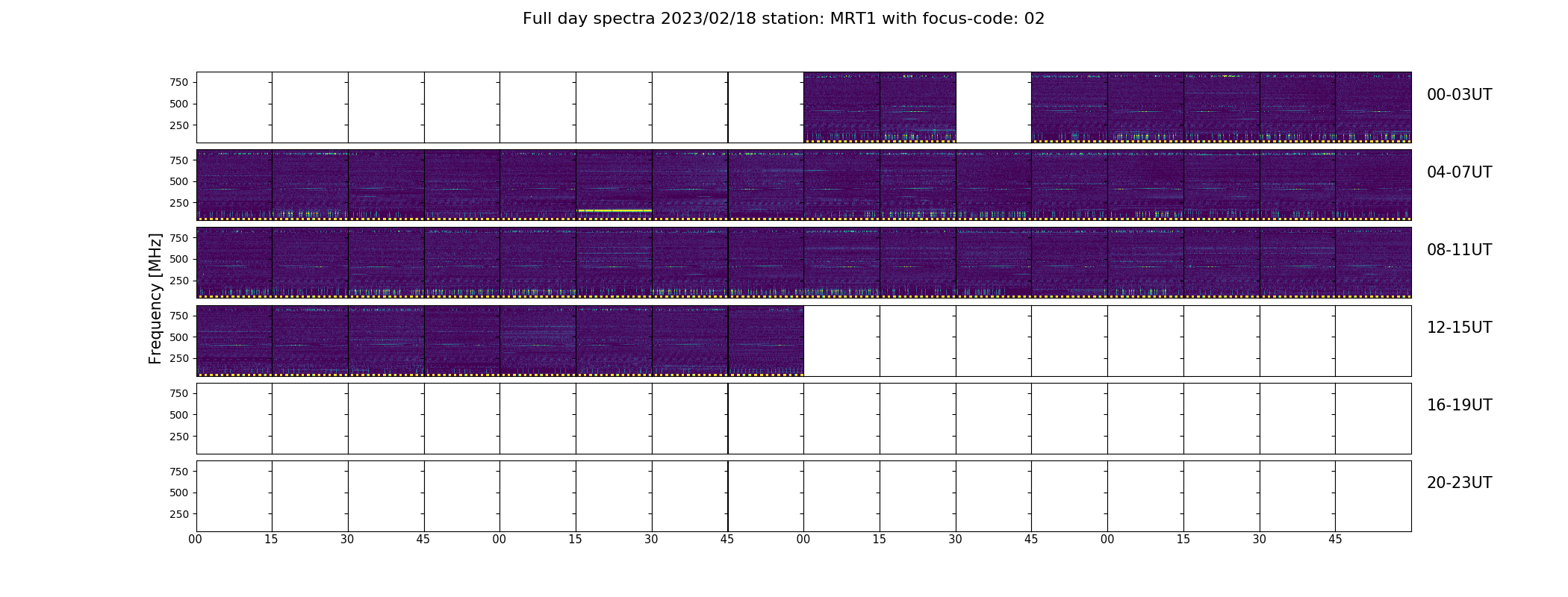 Full day spectra 2023/02/18 station: MRT1 with focus-code: 02

Frequency [MHz]

750
500
250
00-03UT

750
500
250
04-07UT

750
500
250
08-11UT

750
500
250
12-15UT

750
500
250
16-19UT

750
500
250
20-23UT

00 15 30 45 00 15 30 45 00 15 30 45 00 15 30 45